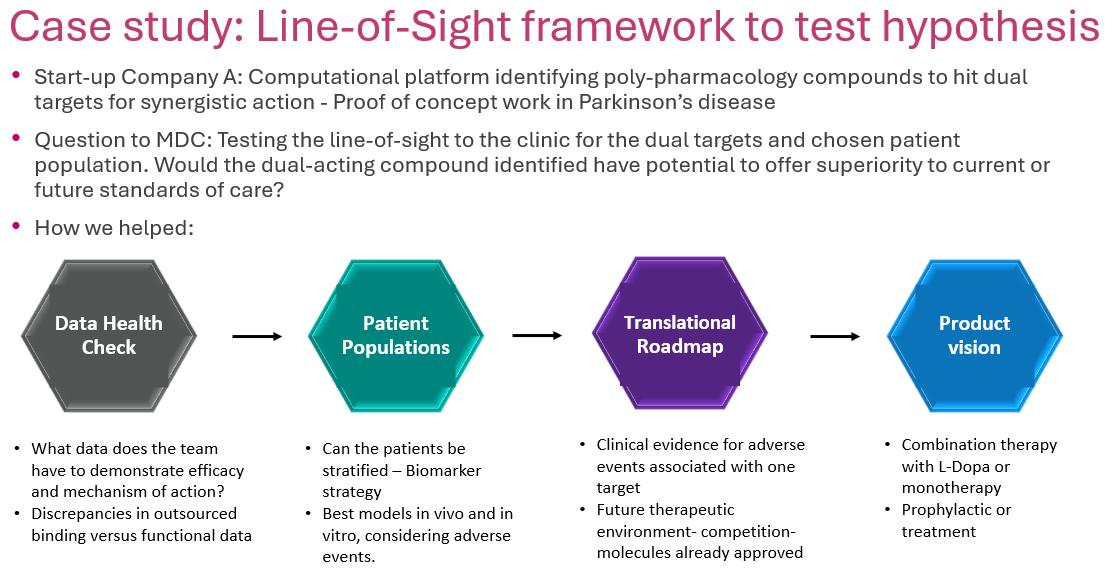 Case study: Line-of-Sight framework to test hypothesis

• Start-up Company A: Computational platform identifying poly-pharmacology compounds to hit dual targets for synergistic action - Proof of concept work in Parkinson's disease

• Question to MDC: Testing the line-of-sight to the clinic for the dual targets and chosen patient population. Would the dual-acting compound identified have potential to offer superiority to current or future standards of care?

• How we helped:

Data Health Check

Patient Populations

Translational Roadmap

Product vision

• What data does the team have to demonstrate efficacy and mechanism of action?
• Discrepancies in outsourced binding versus functional data

• Can the patients be stratified – Biomarker strategy
• Best models in vivo and in vitro, considering adverse events.

• Clinical evidence for adverse events associated with one target
• Future therapeutic environment- competition- molecules already approved

• Combination therapy with L-Dopa or monotherapy
• Prophylactic or treatment